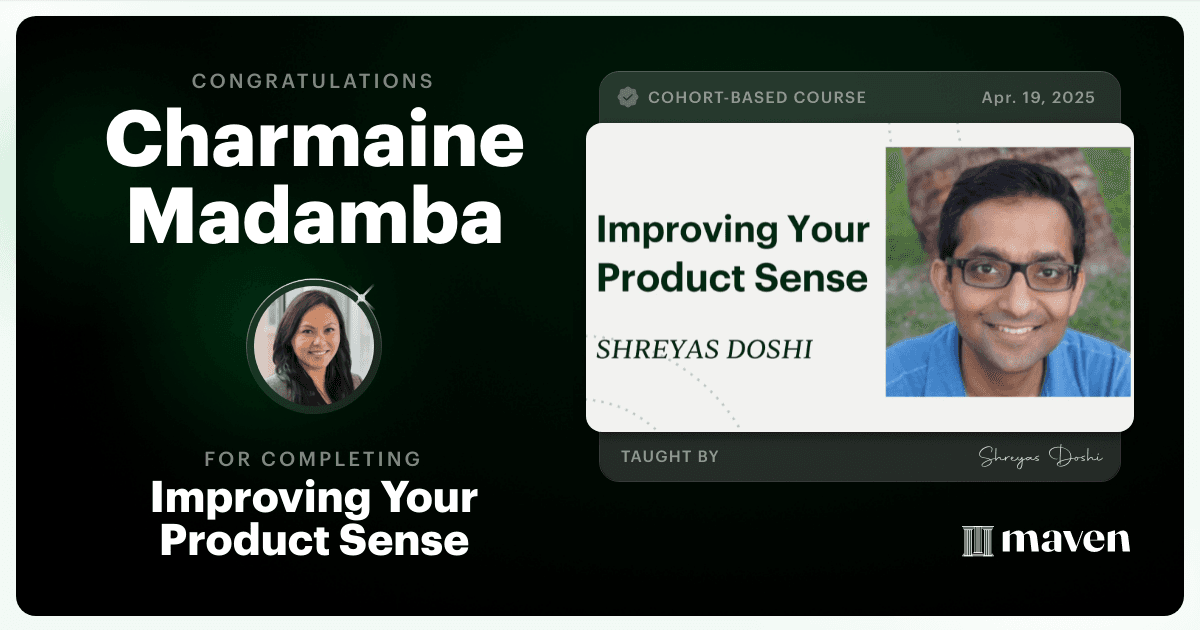 CONGRATULATIONS
Charmaine Madamba

FOR COMPLETING
Improving Your Product Sense

COHORT-BASED COURSE
Apr. 19, 2025

Improving Your Product Sense

SHREYAS DOSHI

TAUGHT BY
Shreyas Doshi

maven